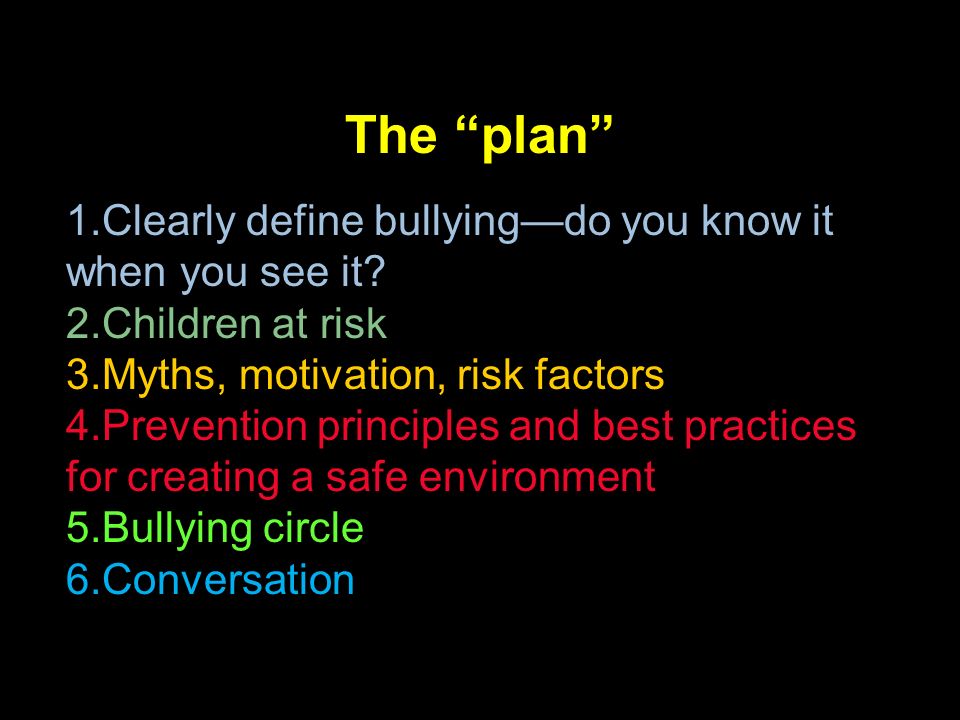 The “plan”

1.Clearly define bullying—do you know it when you see it?
2.Children at risk
3.Myths, motivation, risk factors
4.Prevention principles and best practices for creating a safe environment
5.Bullying circle
6.Conversation